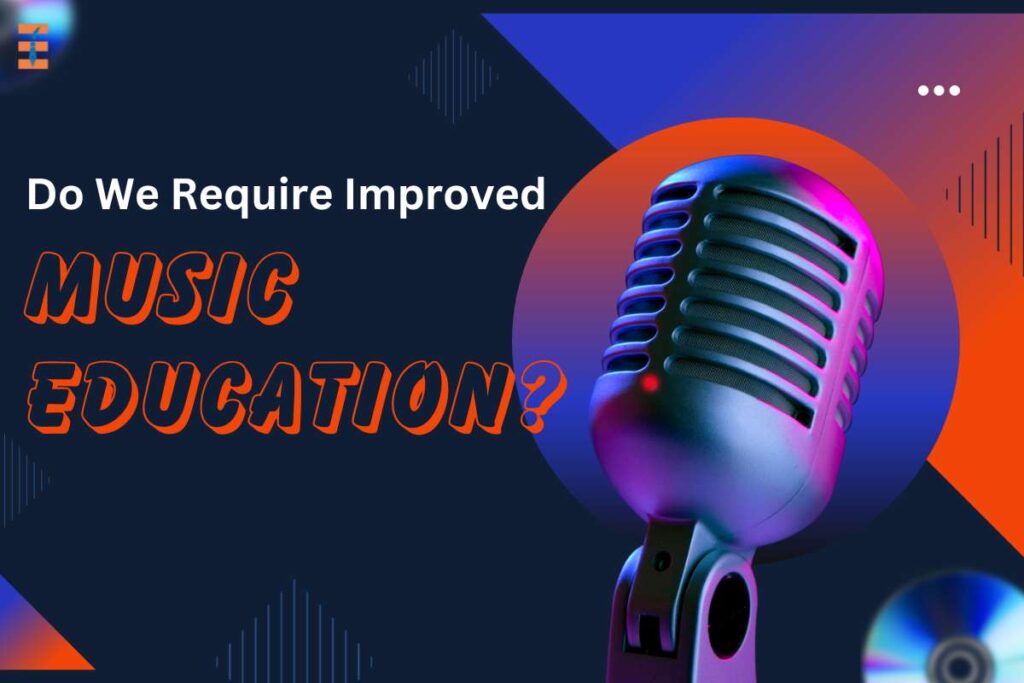 Do We Require Improved

MUSIC EDUCATION?